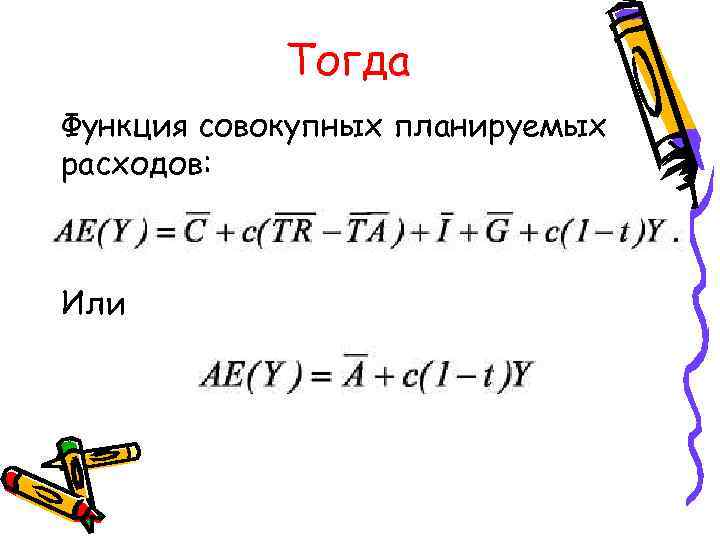 Тогда

Функция совокупных планируемых расходов:

$AE(Y) = \overline{C} + c(\overline{TR} - \overline{TA}) + \overline{I} + \overline{G} + c(1-t)Y.$

Или

$AE(Y) = \overline{A} + c(1-t)Y$